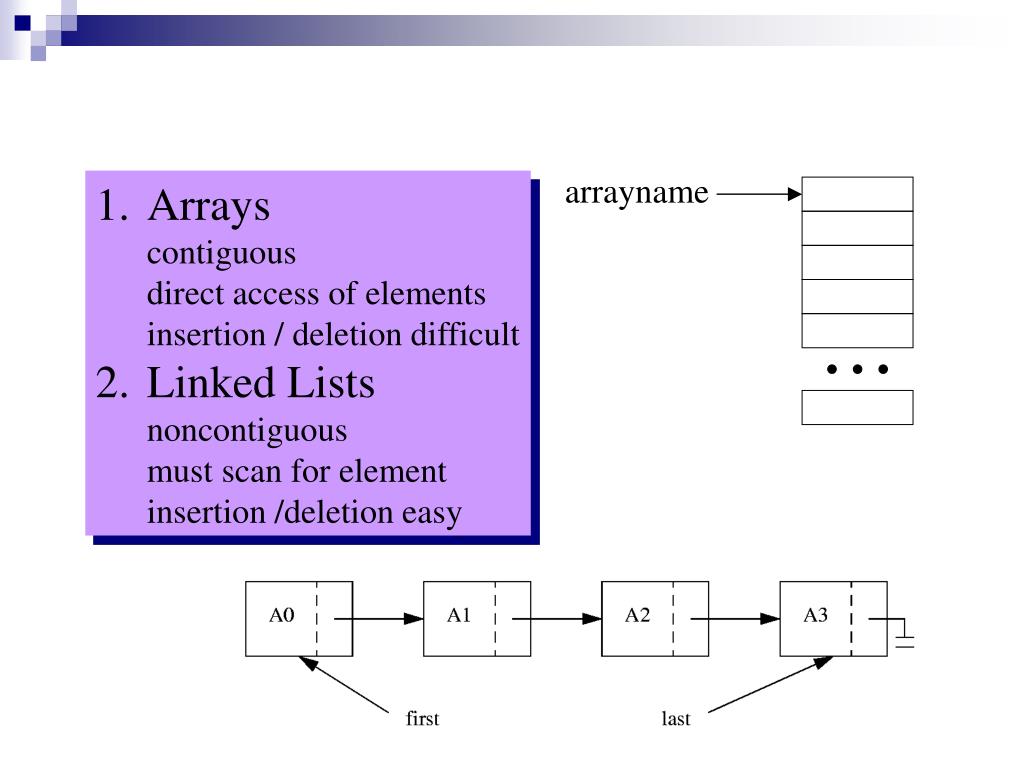 1. Arrays
contiguous
direct access of elements
insertion / deletion difficult
2. Linked Lists
noncontiguous
must scan for element
insertion /deletion easy

arrayname

• • •

A0

A1

A2

A3

first

last